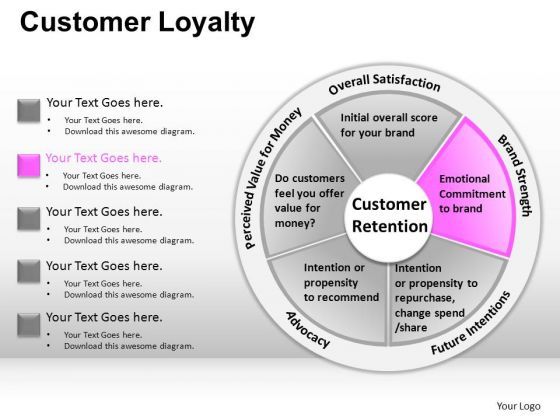 Customer Loyalty

Your Text Goes here.
• Your Text Goes here.
• Download this awesome diagram.

Your Text Goes here.
• Your Text Goes here.
• Download this awesome diagram.

Your Text Goes here.
• Your Text Goes here.
• Download this awesome diagram.

Your Text Goes here.
• Your Text Goes here.
• Download this awesome diagram.

Your Text Goes here.
• Your Text Goes here.
• Download this awesome diagram.

Overall Satisfaction
Initial overall score for your brand

Brand Strength
Emotional Commitment to brand

Future Intentions
Intention or propensity to repurchase, change spend /share

Advocacy
Intention or propensity to recommend

Perceived Value for Money
Do customers feel you offer value for money?

Customer Retention

Your Logo